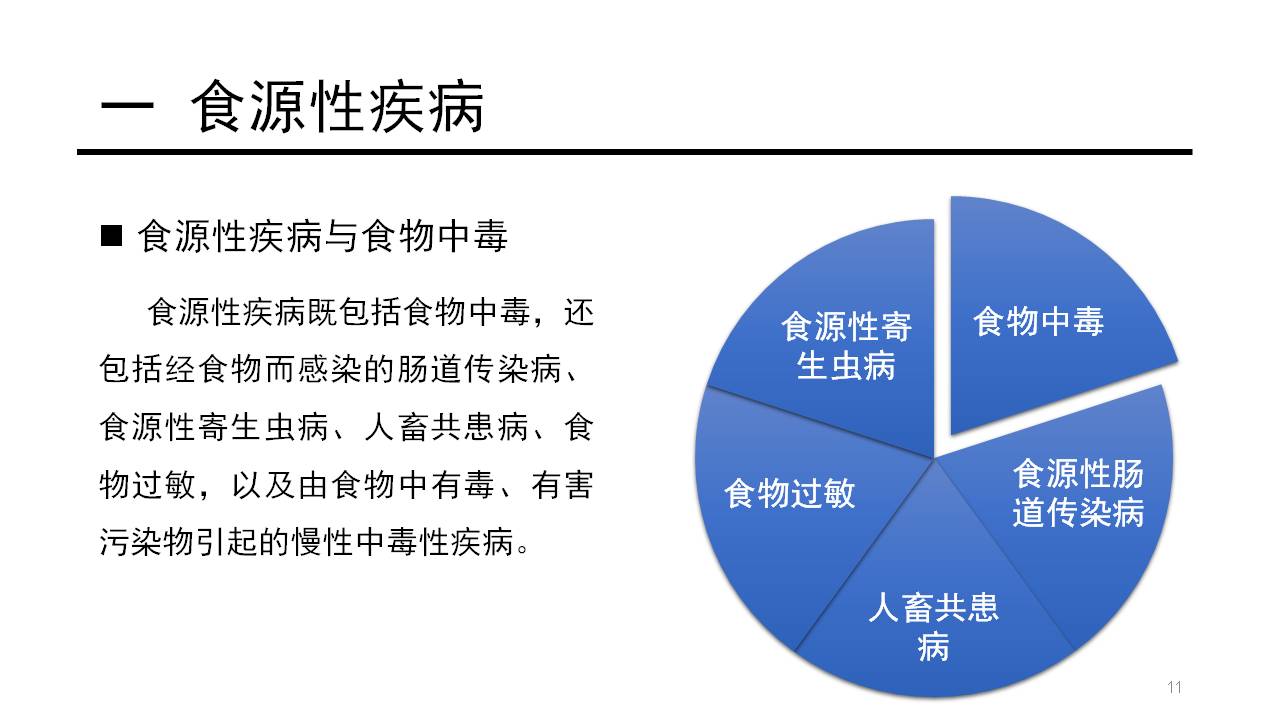 一 食源性疾病

■ 食源性疾病与食物中毒

食源性疾病既包括食物中毒，还包括经食物而感染的肠道传染病、食源性寄生虫病、人畜共患病、食物过敏，以及由食物中有毒、有害污染物引起的慢性中毒性疾病。

食物中毒

食源性肠道传染病

人畜共患病

食物过敏

食源性寄生虫病

11